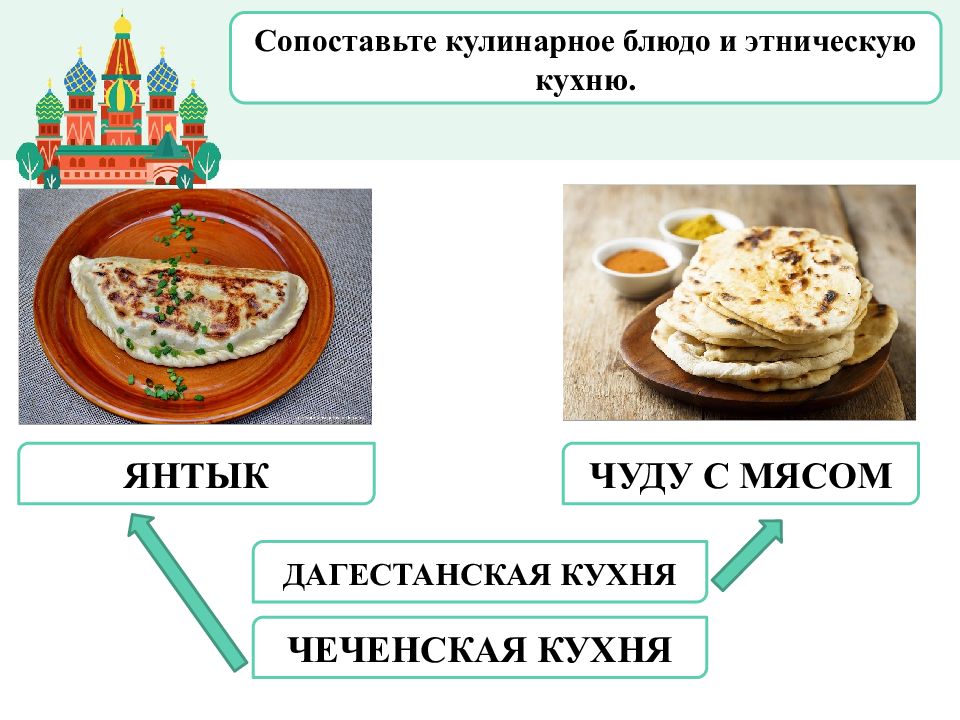 Сопоставьте кулинарное блюдо и этническую кухню.

ЯНТЫК

ЧУДУ С МЯСОМ

ДАГЕСТАНСКАЯ КУХНЯ

ЧЕЧЕНСКАЯ КУХНЯ